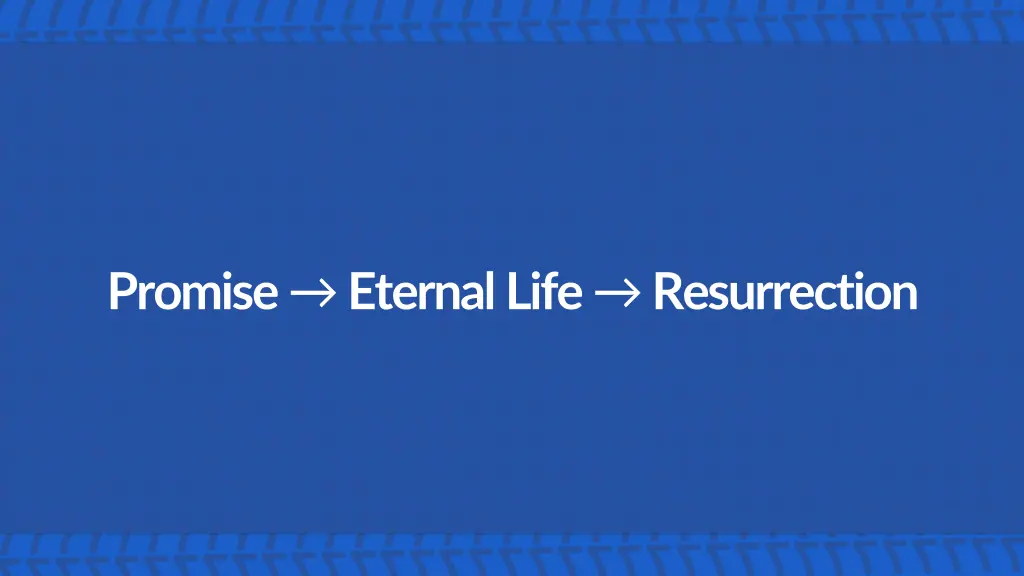 Promise → Eternal Life → Resurrection